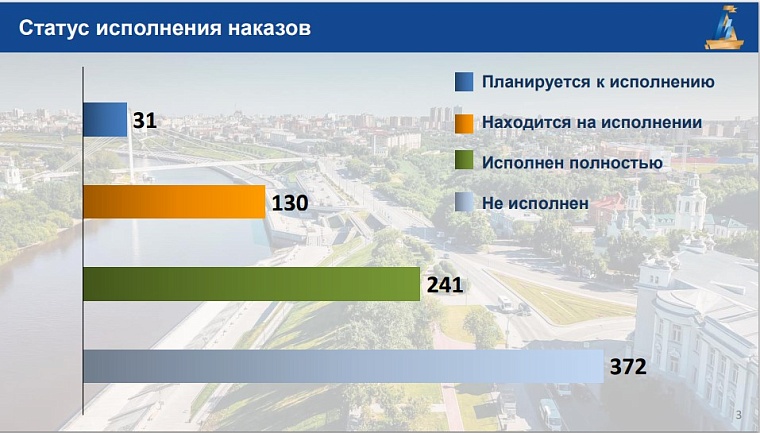 Статус исполнения наказов

Планируется к исполнению

Находится на исполнении

Исполнен полностью

Не исполнен

31

130

241

372

3